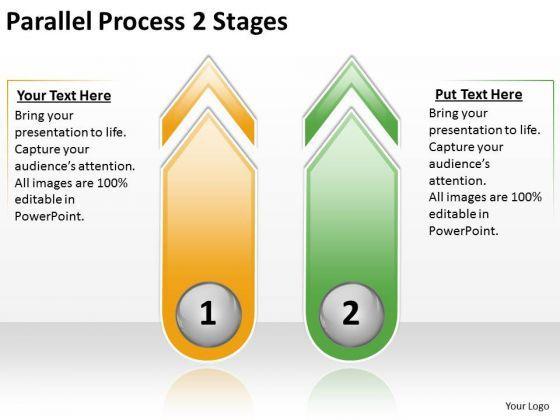 Parallel Process 2 Stages

Your Text Here
Bring your presentation to life. Capture your audience's attention. All images are 100% editable in PowerPoint.

1

2

Put Text Here
Bring your presentation to life. Capture your audience's attention. All images are 100% editable in PowerPoint.

Your Logo